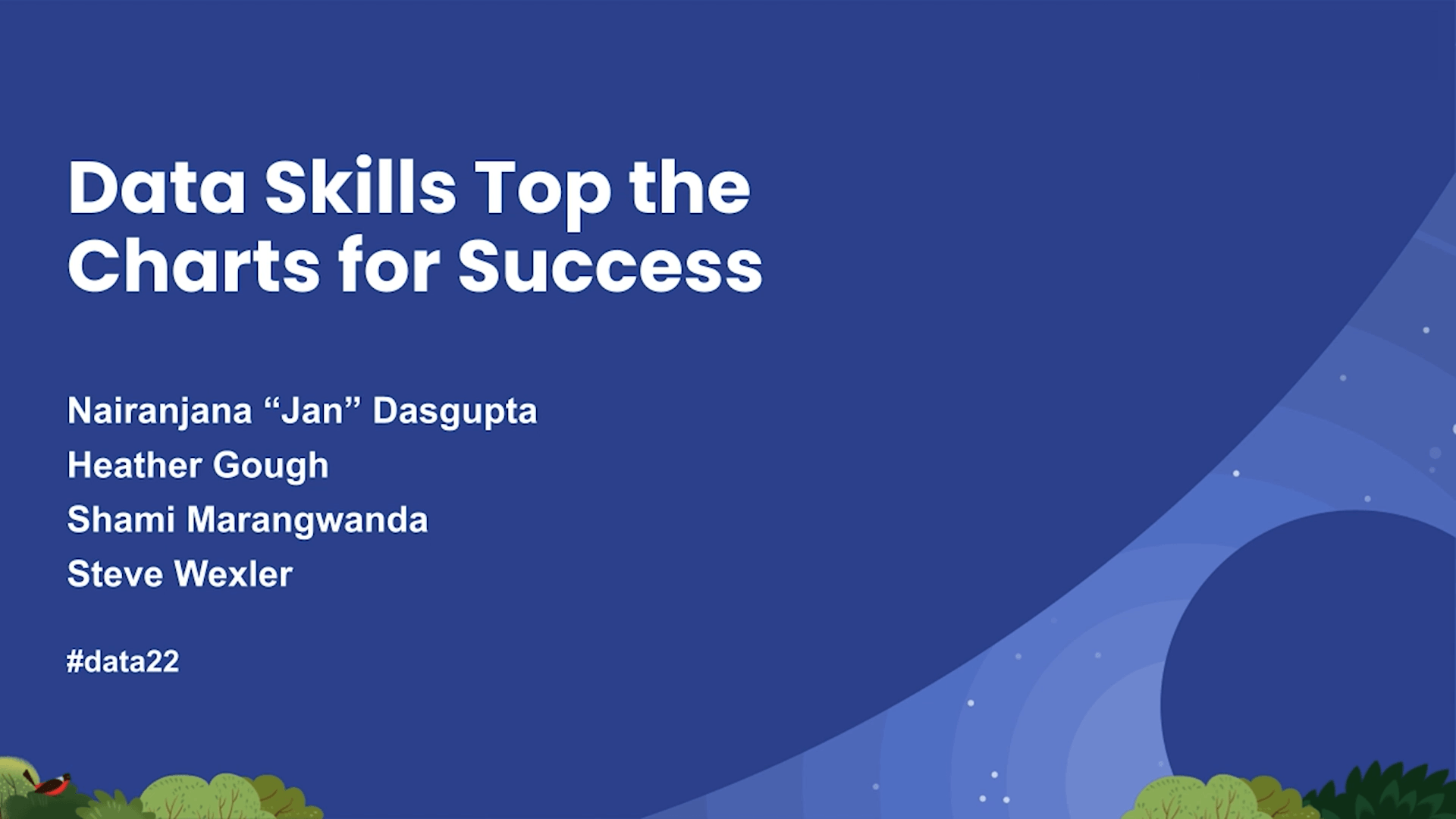 Data Skills Top the Charts for Success

Nairanjana “Jan” Dasgupta
Heather Gough
Shami Marangwanda
Steve Wexler

#data22